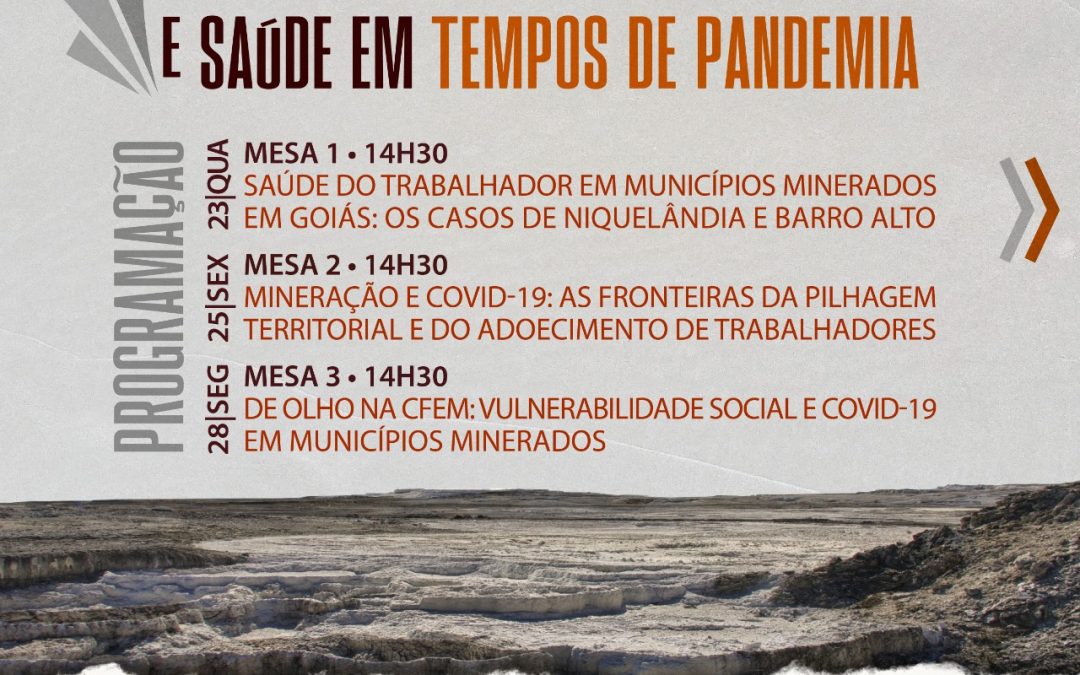 E SAÚDE EM TEMPOS DE PANDEMIA

PROGRAMAÇÃO

23|QUA
MESA 1 • 14H30
SAÚDE DO TRABALHADOR EM MUNICÍPIOS MINERADOS EM GOIÁS: OS CASOS DE NIQUELÂNDIA E BARRO ALTO

25|SEX
MESA 2 • 14H30
MINERAÇÃO E COVID-19: AS FRONTEIRAS DA PILHAGEM TERRITORIAL E DO ADOECIMENTO DE TRABALHADORES

28|SEG
MESA 3 • 14H30
DE OLHO NA CFEM: VULNERABILIDADE SOCIAL E COVID-19 EM MUNICÍPIOS MINERADOS